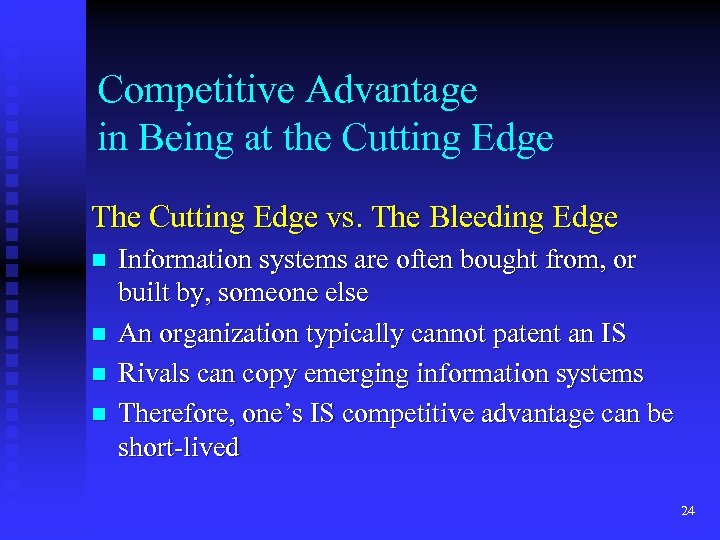 Competitive Advantage in Being at the Cutting Edge

The Cutting Edge vs. The Bleeding Edge

- Information systems are often bought from, or built by, someone else
- An organization typically cannot patent an IS
- Rivals can copy emerging information systems
- Therefore, one’s IS competitive advantage can be short-lived

24